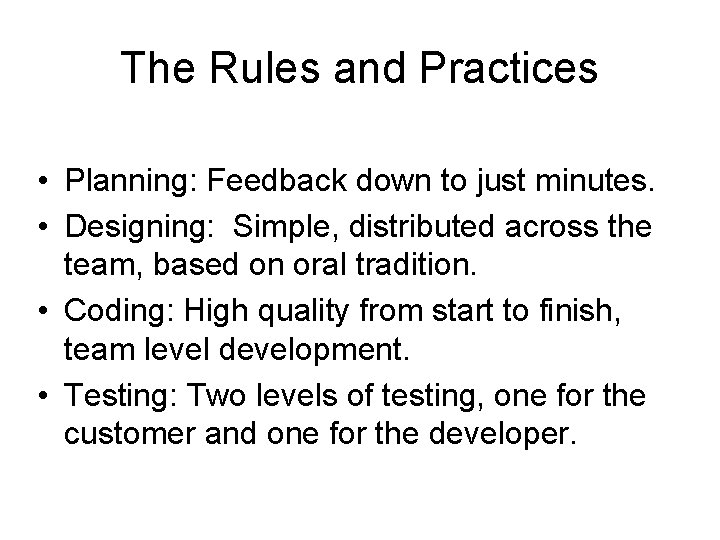 The Rules and Practices

• Planning: Feedback down to just minutes.
• Designing: Simple, distributed across the team, based on oral tradition.
• Coding: High quality from start to finish, team level development.
• Testing: Two levels of testing, one for the customer and one for the developer.